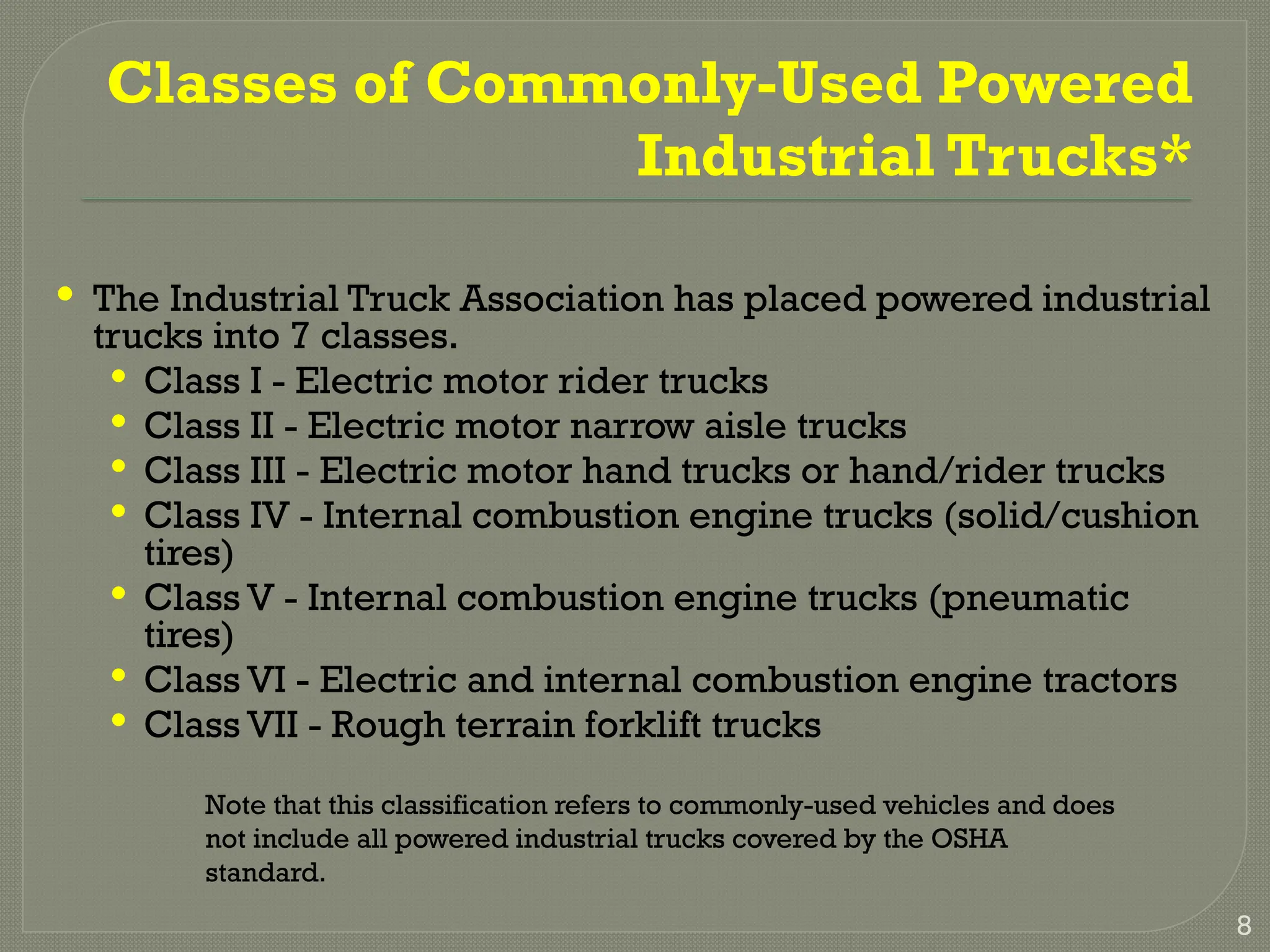 Classes of Commonly-Used Powered Industrial Trucks*

• The Industrial Truck Association has placed powered industrial trucks into 7 classes.
  • Class I - Electric motor rider trucks
  • Class II - Electric motor narrow aisle trucks
  • Class III - Electric motor hand trucks or hand/rider trucks
  • Class IV - Internal combustion engine trucks (solid/cushion tires)
  • Class V - Internal combustion engine trucks (pneumatic tires)
  • Class VI - Electric and internal combustion engine tractors
  • Class VII - Rough terrain forklift trucks

Note that this classification refers to commonly-used vehicles and does not include all powered industrial trucks covered by the OSHA standard.

8